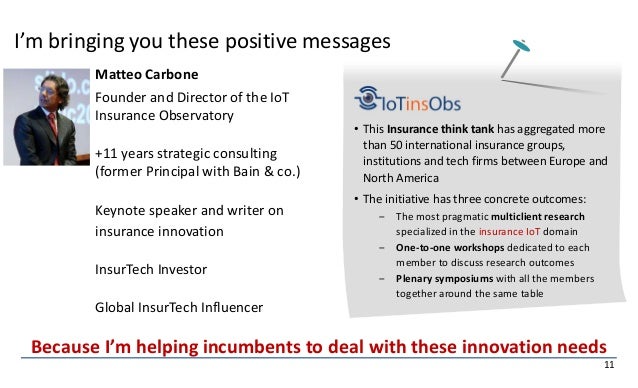 I'm bringing you these positive messages

Matteo Carbone

Founder and Director of the IoT Insurance Observatory

+11 years strategic consulting (former Principal with Bain & co.)

Keynote speaker and writer on insurance innovation

InsurTech Investor

Global InsurTech Influencer

IoTinsObs

• This Insurance think tank has aggregated more than 50 international insurance groups, institutions and tech firms between Europe and North America

• The initiative has three concrete outcomes:
– The most pragmatic multiclient research specialized in the insurance IoT domain
– One-to-one workshops dedicated to each member to discuss research outcomes
– Plenary symposiums with all the members together around the same table

Because I'm helping incumbents to deal with these innovation needs

11